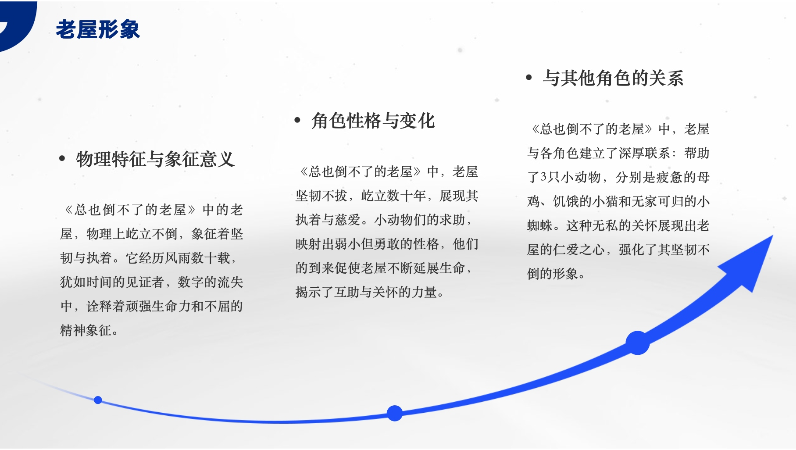 老屋形象

• 物理特征与象征意义

《总也倒不了的老屋》中的老屋，物理上屹立不倒，象征着坚韧与执着。它经历风雨数十载，犹如时间的见证者，数字的流失中，诠释着顽强生命力和不屈的精神象征。

• 角色性格与变化

《总也倒不了的老屋》中，老屋坚韧不拔，屹立数十年，展现其执着与慈爱。小动物们的求助，映射出弱小但勇敢的性格，他们的到来促使老屋不断延展生命，揭示了互助与关怀的力量。

• 与其他角色的关系

《总也倒不了的老屋》中，老屋与各角色建立了深厚联系：帮助了3只小动物，分别是疲惫的母鸡、饥饿的小猫和无家可归的小蜘蛛。这种无私的关怀展现出老屋的仁爱之心，强化了其坚韧不倒的形象。